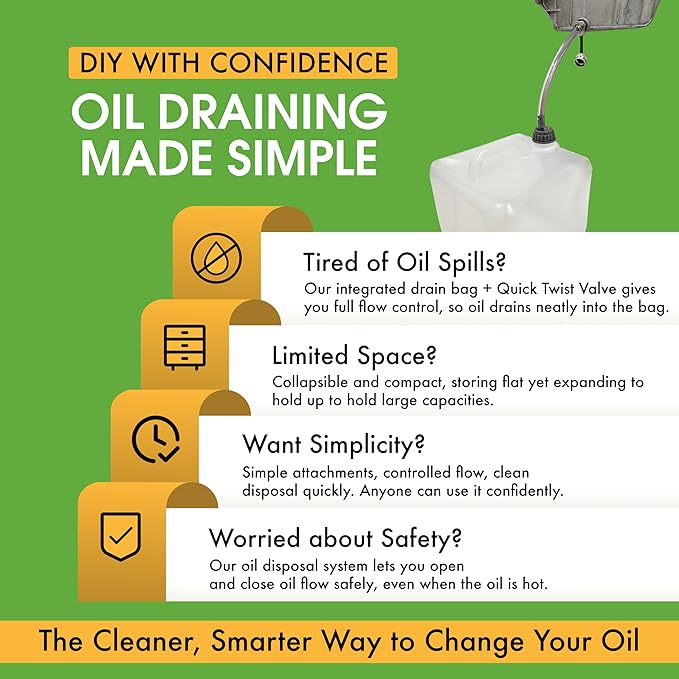 DIY WITH CONFIDENCE

OIL DRAINING MADE SIMPLE

Tired of Oil Spills?

Our integrated drain bag + Quick Twist Valve gives you full flow control, so oil drains neatly into the bag.

Limited Space?

Collapsible and compact, storing flat yet expanding to hold up to hold large capacities.

Want Simplicity?

Simple attachments, controlled flow, clean disposal quickly. Anyone can use it confidently.

Worried about Safety?

Our oil disposal system lets you open and close oil flow safely, even when the oil is hot.

The Cleaner, Smarter Way to Change Your Oil